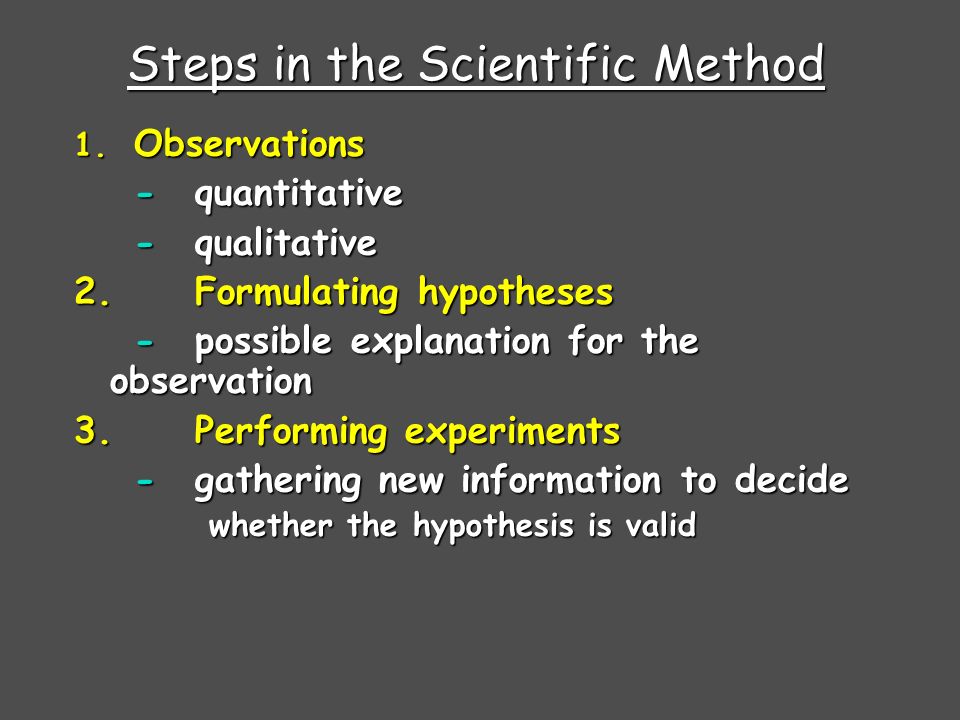 Steps in the Scientific Method

1. Observations
- quantitative
- qualitative

2. Formulating hypotheses
- possible explanation for the observation

3. Performing experiments
- gathering new information to decide whether the hypothesis is valid